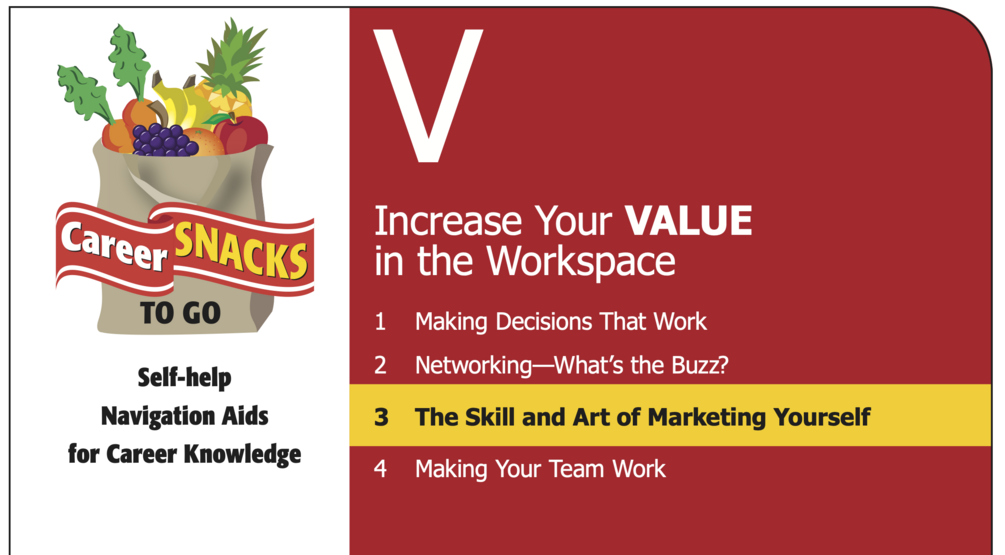 Career SNACKS TO GO

Self-help Navigation Aids for Career Knowledge

V

Increase Your VALUE in the Workspace

1 Making Decisions That Work

2 Networking—What's the Buzz?

3 The Skill and Art of Marketing Yourself

4 Making Your Team Work